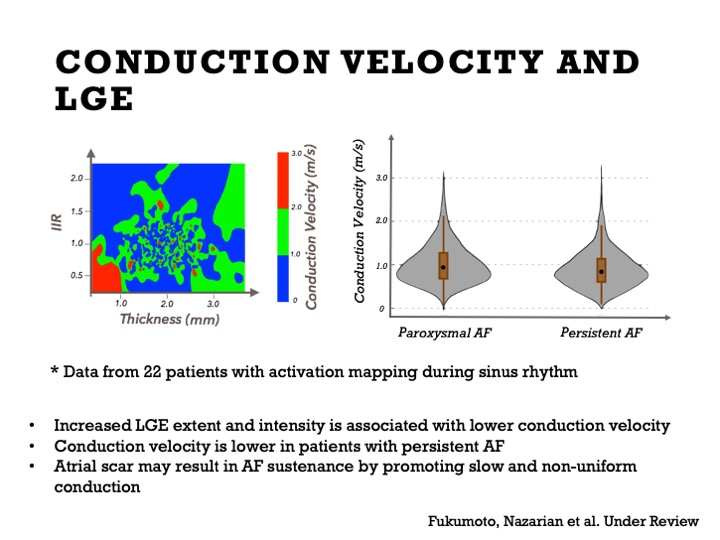 CONDUCTION VELOCITY AND LGE

IIR
2.0
1.5
1.0
0.5
1.0
2.0
3.0
Thickness (mm)

3.0
2.0
1.0
0
Conduction Velocity (m/s)

Conduction Velocity (m/s)
3.0
2.0
1.0
0
Paroxysmal AF
Persistent AF

* Data from 22 patients with activation mapping during sinus rhythm

• Increased LGE extent and intensity is associated with lower conduction velocity
• Conduction velocity is lower in patients with persistent AF
• Atrial scar may result in AF sustenance by promoting slow and non-uniform conduction

Fukumoto, Nazarian et al. Under Review